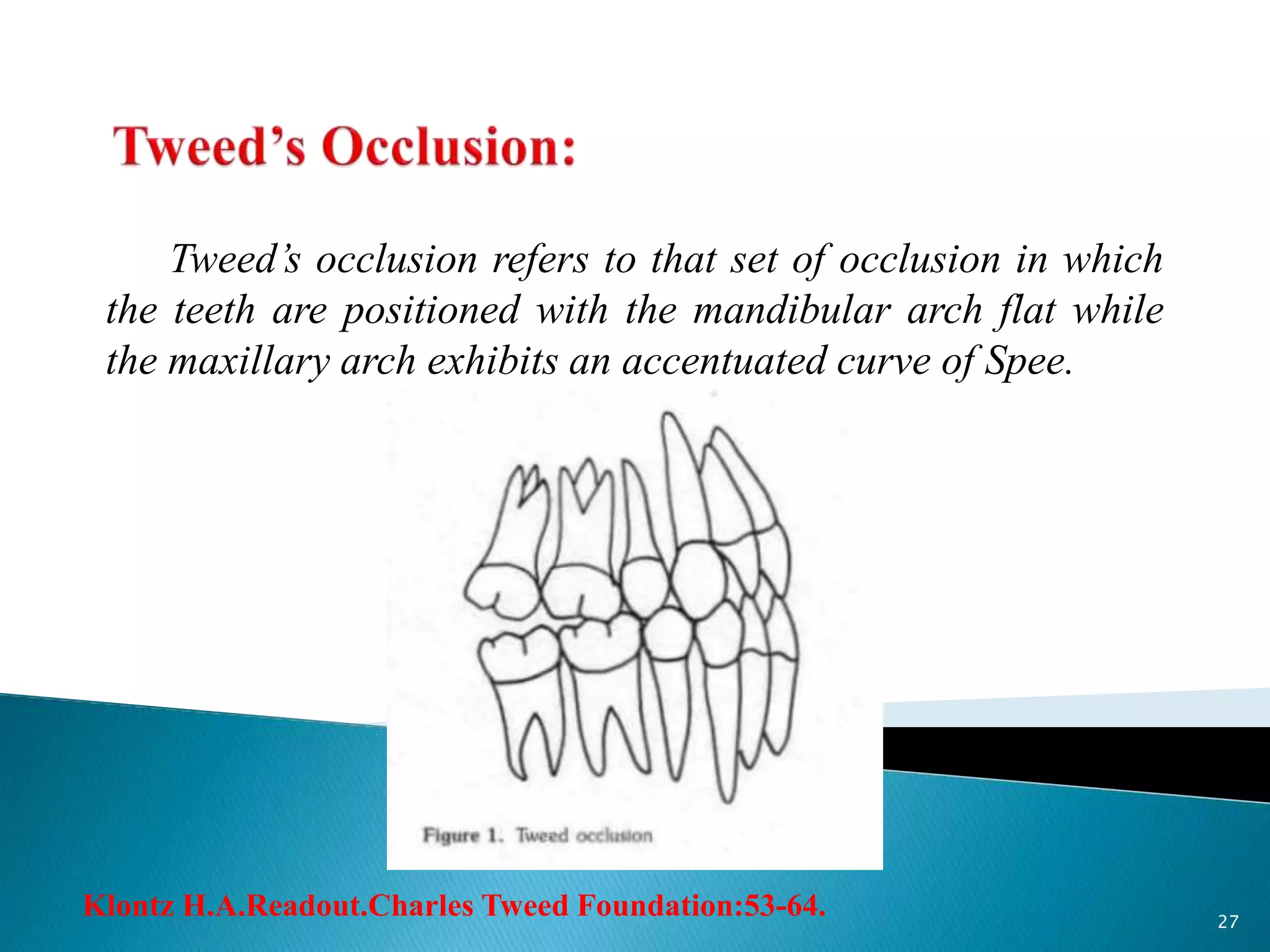 Tweed's Occlusion:

Tweed's occlusion refers to that set of occlusion in which the teeth are positioned with the mandibular arch flat while the maxillary arch exhibits an accentuated curve of Spee.

Figure 1. Tweed occlusion

Klontz H.A.Readout.Charles Tweed Foundation:53-64.

27